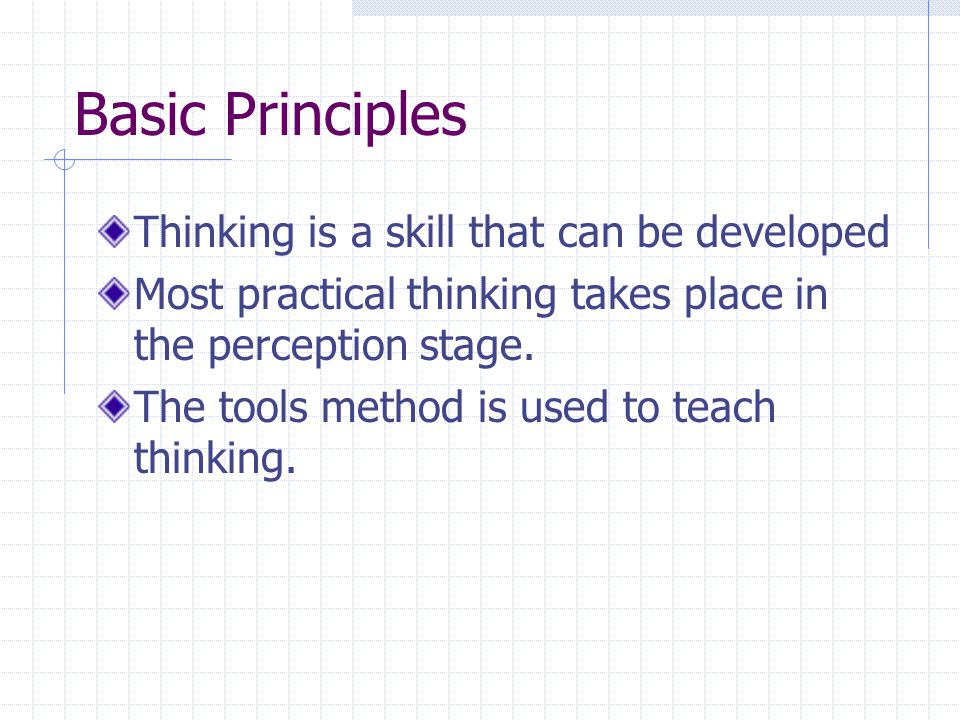 Basic Principles

Thinking is a skill that can be developed

Most practical thinking takes place in the perception stage.

The tools method is used to teach thinking.